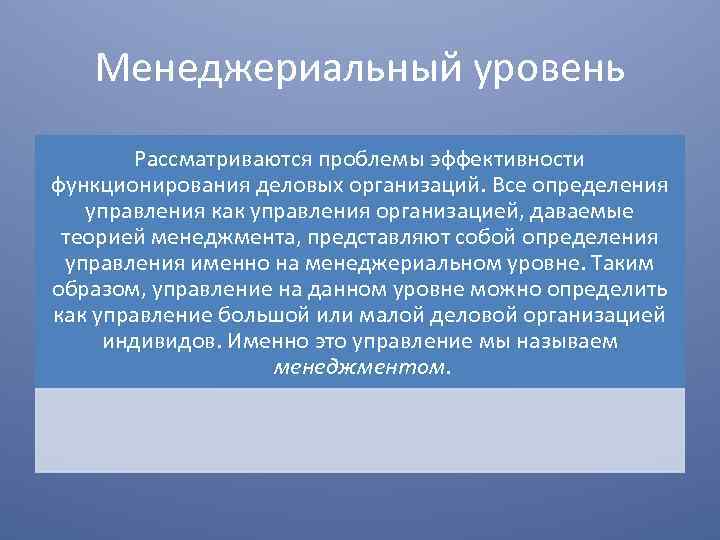 Менеджериальный уровень

Рассматриваются проблемы эффективности функционирования деловых организаций. Все определения управления как управления организацией, даваемые теорией менеджмента, представляют собой определения управления именно на менеджериальном уровне. Таким образом, управление на данном уровне можно определить как управление большой или малой деловой организацией индивидов. Именно это управление мы называем менеджментом.